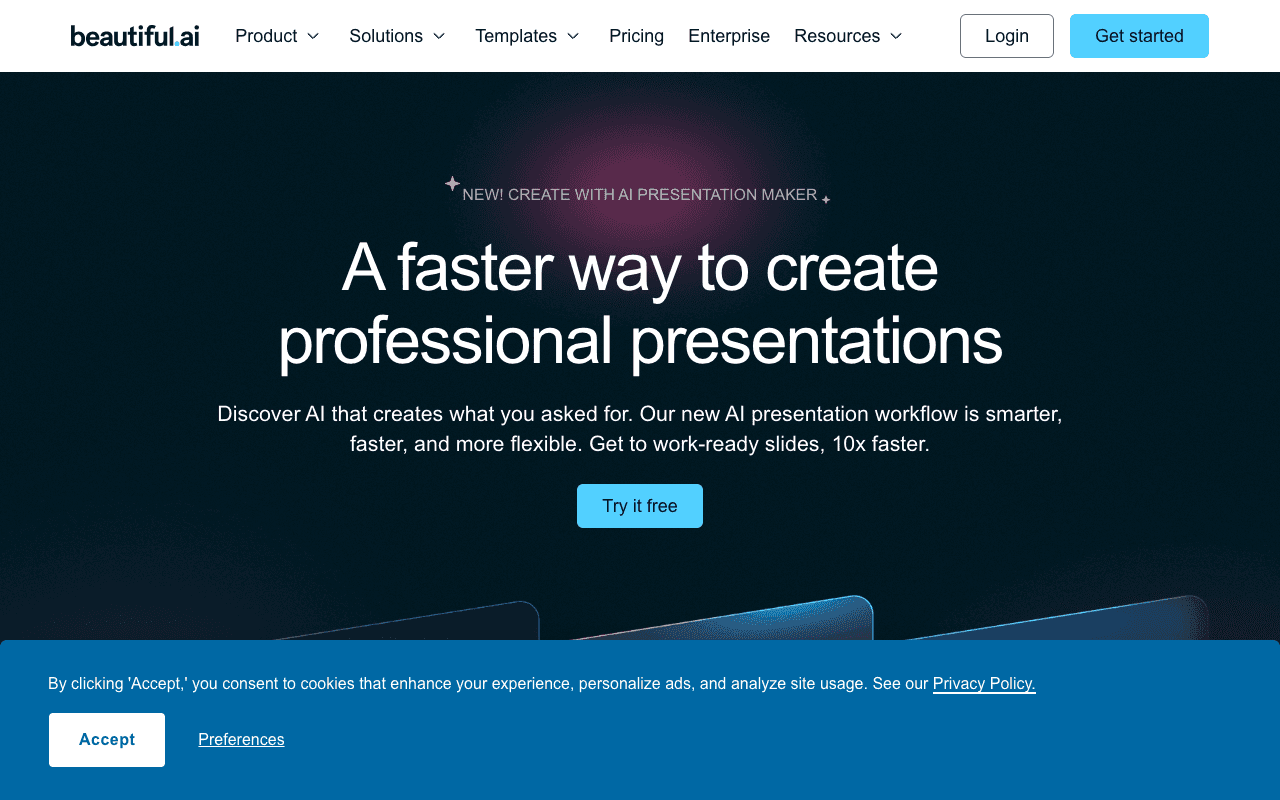 beautiful.ai Product Solutions Templates Pricing Enterprise Resources Login Get started

NEW! CREATE WITH AI PRESENTATION MAKER

A faster way to create professional presentations

Discover AI that creates what you asked for. Our new AI presentation workflow is smarter, faster, and more flexible. Get to work-ready slides, 10x faster.

Try it free

By clicking 'Accept,' you consent to cookies that enhance your experience, personalize ads, and analyze site usage. See our Privacy Policy.

Accept

Preferences